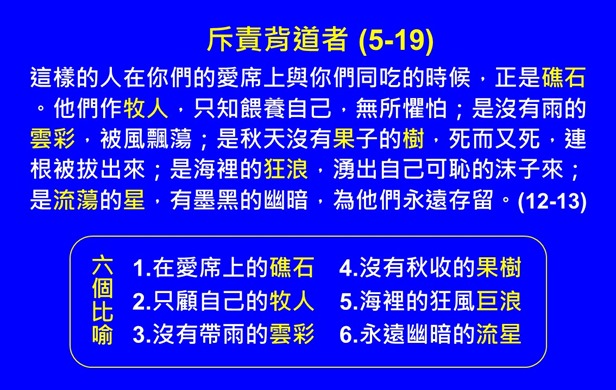 斥責背道者 (5-19)

這樣的人在你們的愛席上與你們同吃的時候，正是礁石。他們作牧人，只知餵養自己，無所懼怕；是沒有雨的雲彩，被風飄蕩；是秋天沒有果子的樹，死而又死，連根被拔出來；是海裡的狂浪，湧出自己可恥的沫子來；是流蕩的星，有墨黑的幽暗，為他們永遠存留。(12-13)

六個比喻

1.在愛席上的礁石
2.只顧自己的牧人
3.沒有帶雨的雲彩
4.沒有秋收的果樹
5.海裡的狂風巨浪
6.永遠幽暗的流星